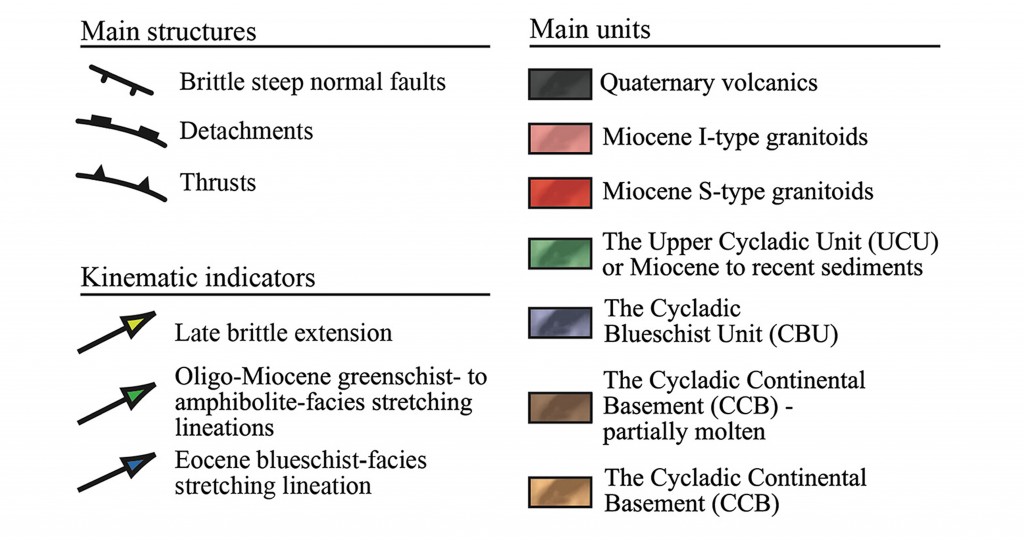 Main structures

Brittle steep normal faults

Detachments

Thrusts

Kinematic indicators

Late brittle extension

Oligo-Miocene greenschist- to amphibolite-facies stretching lineations

Eocene blueschist-facies stretching lineation

Main units

Quaternary volcanics

Miocene I-type granitoids

Miocene S-type granitoids

The Upper Cycladic Unit (UCU) or Miocene to recent sediments

The Cycladic Blueschist Unit (CBU)

The Cycladic Continental Basement (CCB) - partially molten

The Cycladic Continental Basement (CCB)